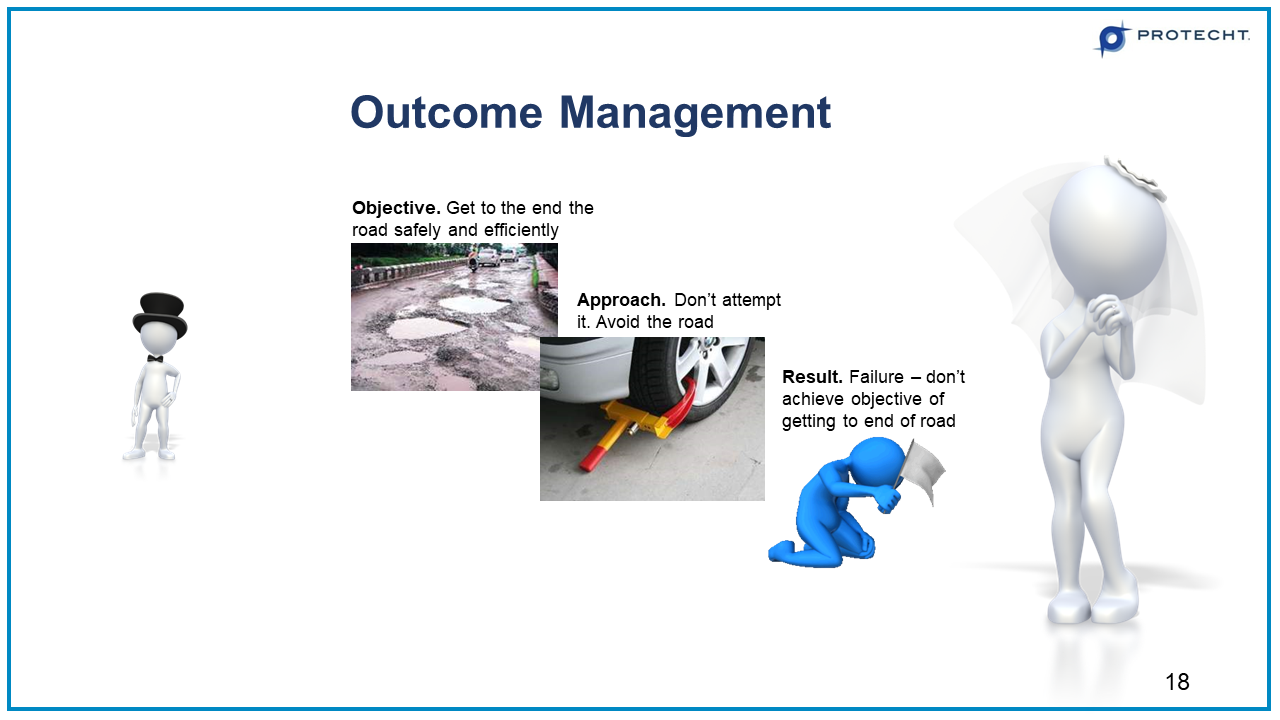 PROTECHT.

Outcome Management

Objective. Get to the end the road safely and efficiently

Approach. Don't attempt it. Avoid the road

Result. Failure – don't achieve objective of getting to end of road

18